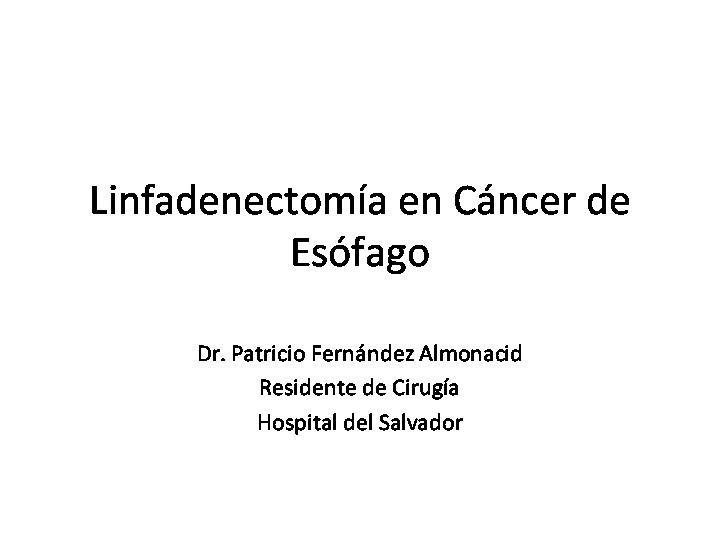 Linfadenectomía en Cáncer de Esófago

Dr. Patricio Fernández Almonacid
Residente de Cirugía
Hospital del Salvador